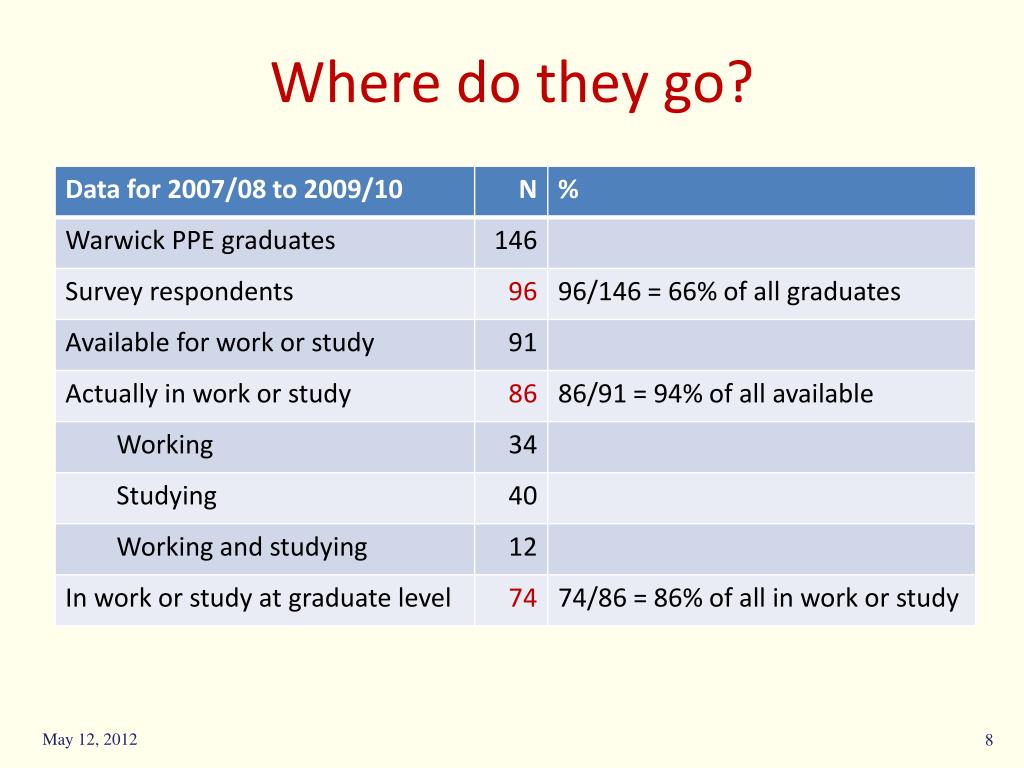 Where do they go?

| Data for 2007/08 to 2009/10 | N | % |
|---|---|---|
| Warwick PPE graduates | 146 | |
| Survey respondents | 96 | 96/146 = 66% of all graduates |
| Available for work or study | 91 | |
| Actually in work or study | 86 | 86/91 = 94% of all available |
| Working | 34 | |
| Studying | 40 | |
| Working and studying | 12 | |
| In work or study at graduate level | 74 | 74/86 = 86% of all in work or study |

May 12, 2012

8